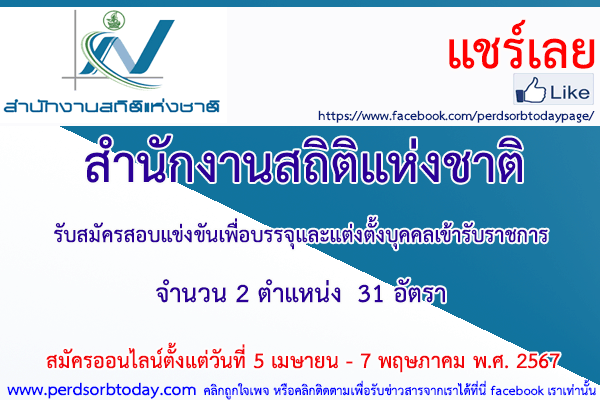 สำนักงานสถิติแห่งชาติ

แชร์เลย

Like

https://www.facebook.com/perdsorbtodaypage/

สำนักงานสถิติแห่งชาติ

รับสมัครสอบแข่งขันเพื่อบรรจุและแต่งตั้งบุคคลเข้ารับราชการ

จำนวน 2 ตำแหน่ง 31 อัตรา

สมัครออนไลน์ตั้งแต่วันที่ 5 เมษายน - 7 พฤษภาคม พ.ศ. 2567

www.perdsorbtoday.com คลิกถูกใจเพจ หรือคลิกติดตามเพื่อรับข่าวสารจากเราได้ที่นี่ facebook เราเท่านั้น